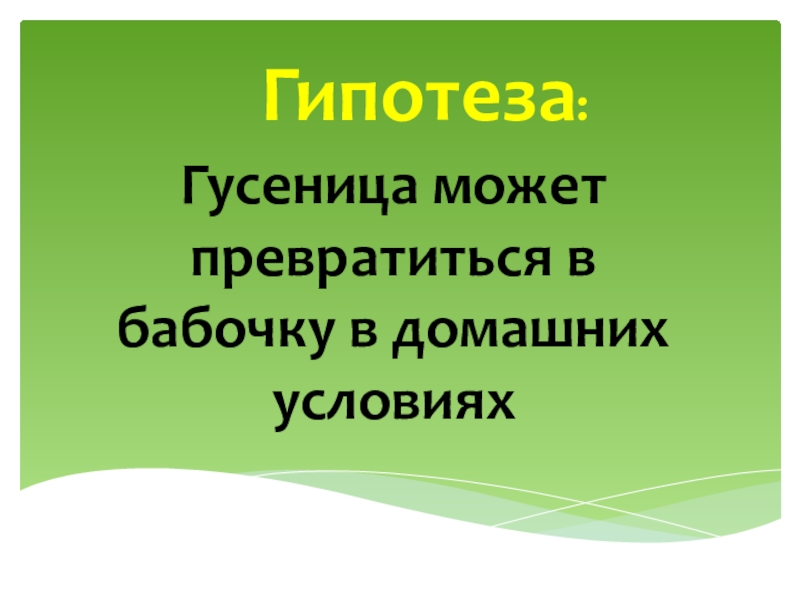 Гипотеза:

Гусеница может превратиться в бабочку в домашних условиях